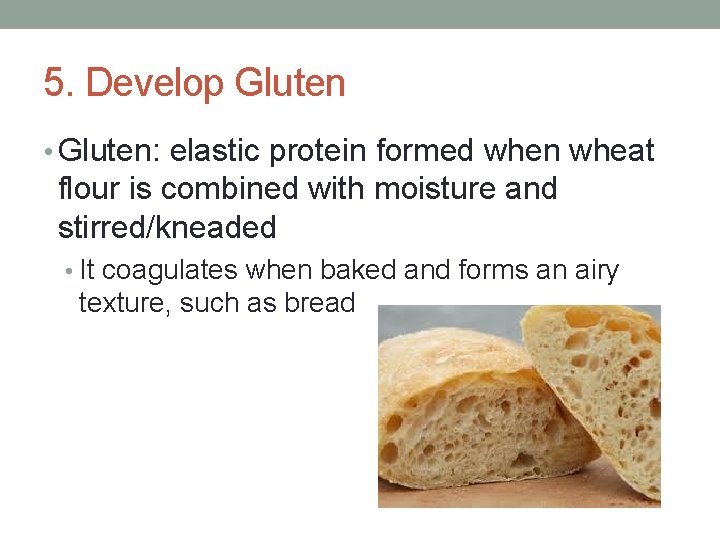 5. Develop Gluten

• Gluten: elastic protein formed when wheat flour is combined with moisture and stirred/kneaded

• It coagulates when baked and forms an airy texture, such as bread